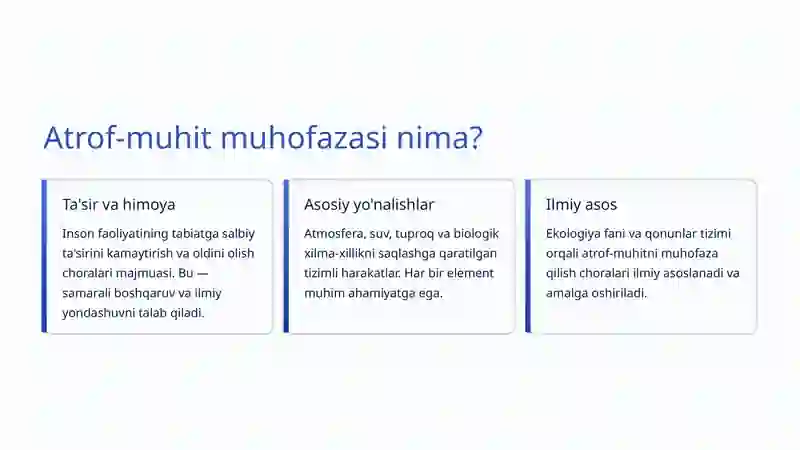 Atrof-muhit muhofazasi nima?

Ta'sir va himoya

Inson faoliyatining tabiatga salbiy ta'sirini kamaytirish va oldini olish choralari majmuasi. Bu — samarali boshqaruv va ilmiy yondashuvni talab qiladi.

Asosiy yo'nalishlar

Atmosfera, suv, tuproq va biologik xilma-xillikni saqlashga qaratilgan tizimli harakatlar. Har bir element muhim ahamiyatga ega.

Ilmiy asos

Ekologiya fani va qonunlar tizimi orqali atrof-muhitni muhofaza qilish choralari ilmiy asoslanadi va amalga oshiriladi.